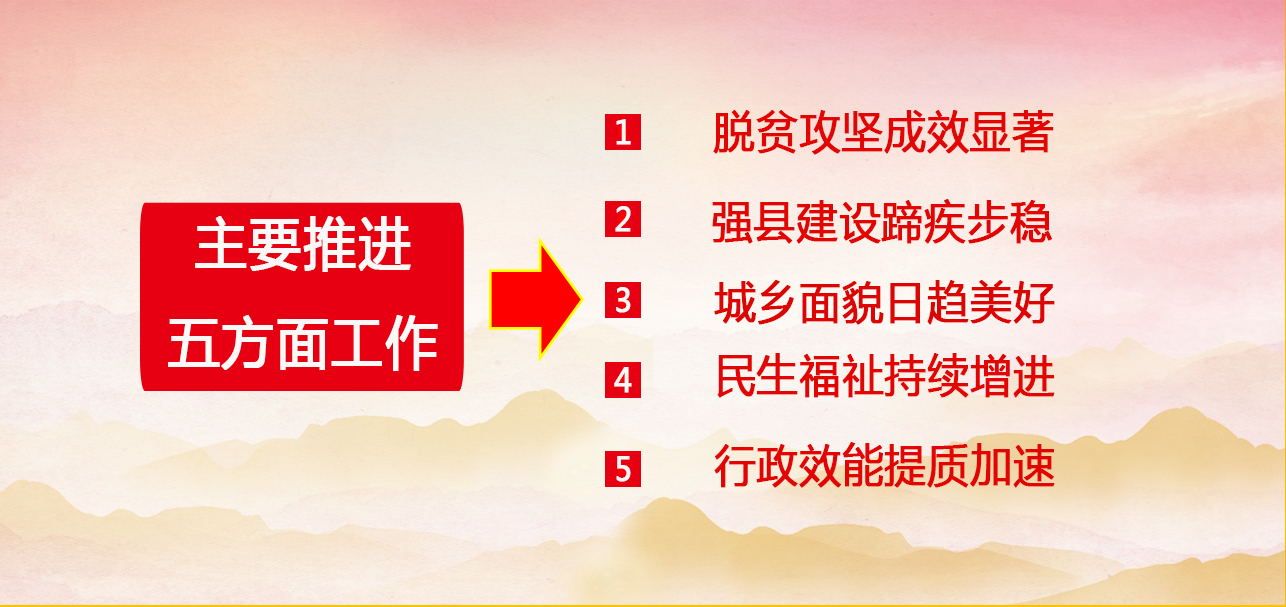 主要推进
五方面工作

1 脱贫攻坚成效显著

2 强县建设蹄疾步稳

3 城乡面貌日趋美好

4 民生福祉持续增进

5 行政效能提质加速